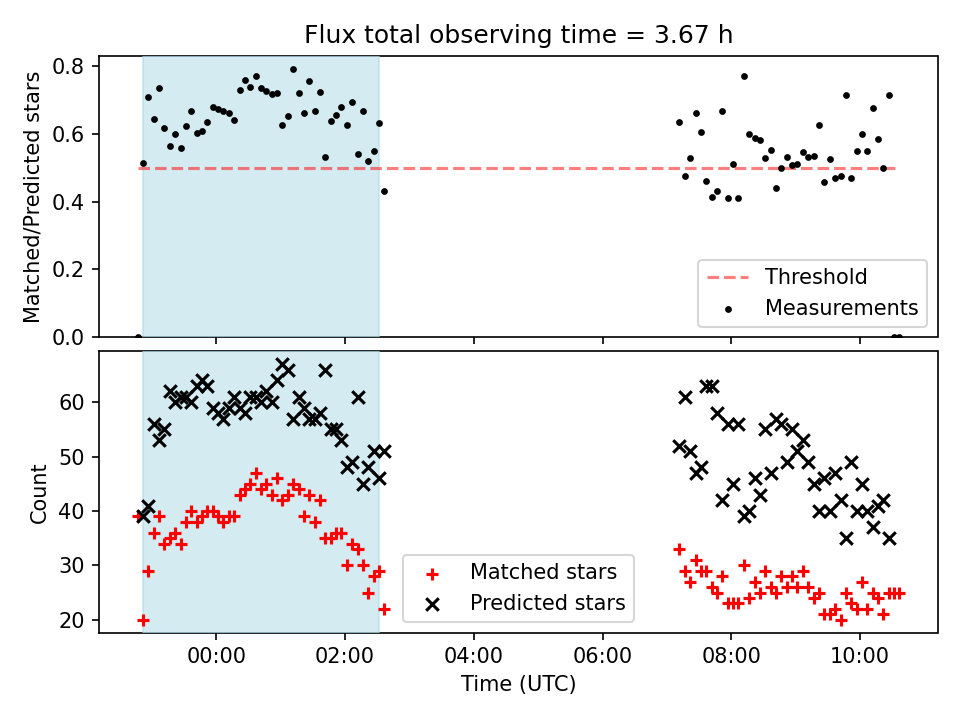 Flux total observing time = 3.67 h

Matched/Predicted stars

0.8
0.6
0.4
0.2
0.0

Threshold
Measurements

Count

60
50
40
30
20

Matched stars
Predicted stars

00:00
02:00
04:00
06:00
08:00
10:00

Time (UTC)